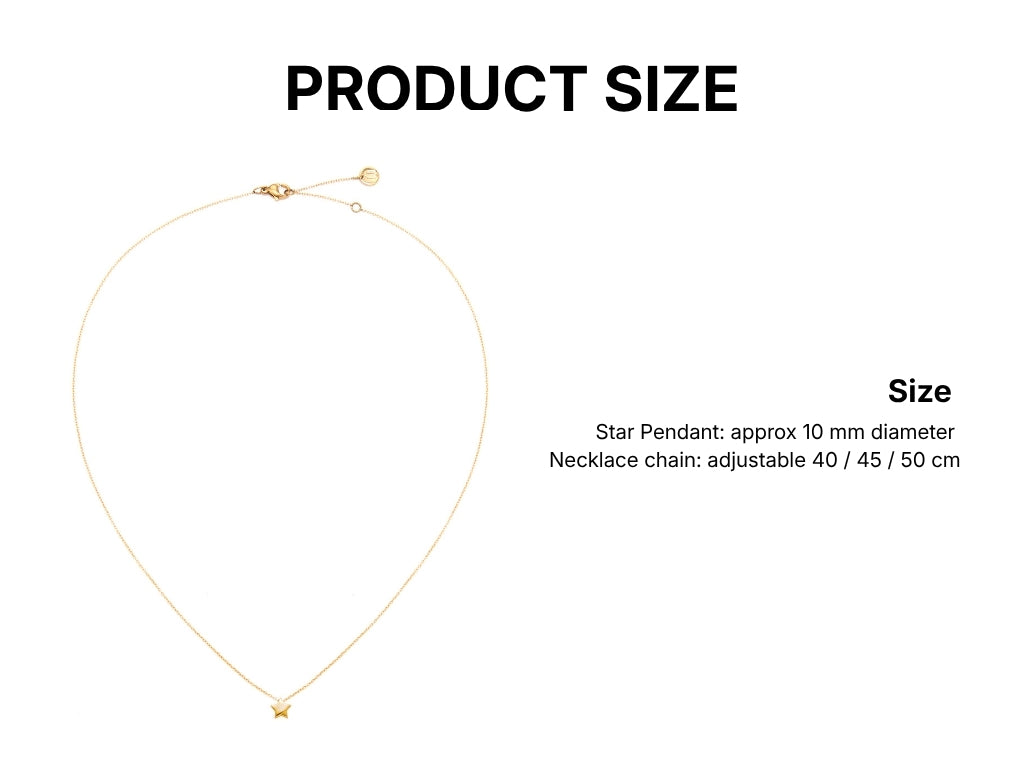 PRODUCT SIZE

Size

Star Pendant: approx 10 mm diameter
Necklace chain: adjustable 40 / 45 / 50 cm